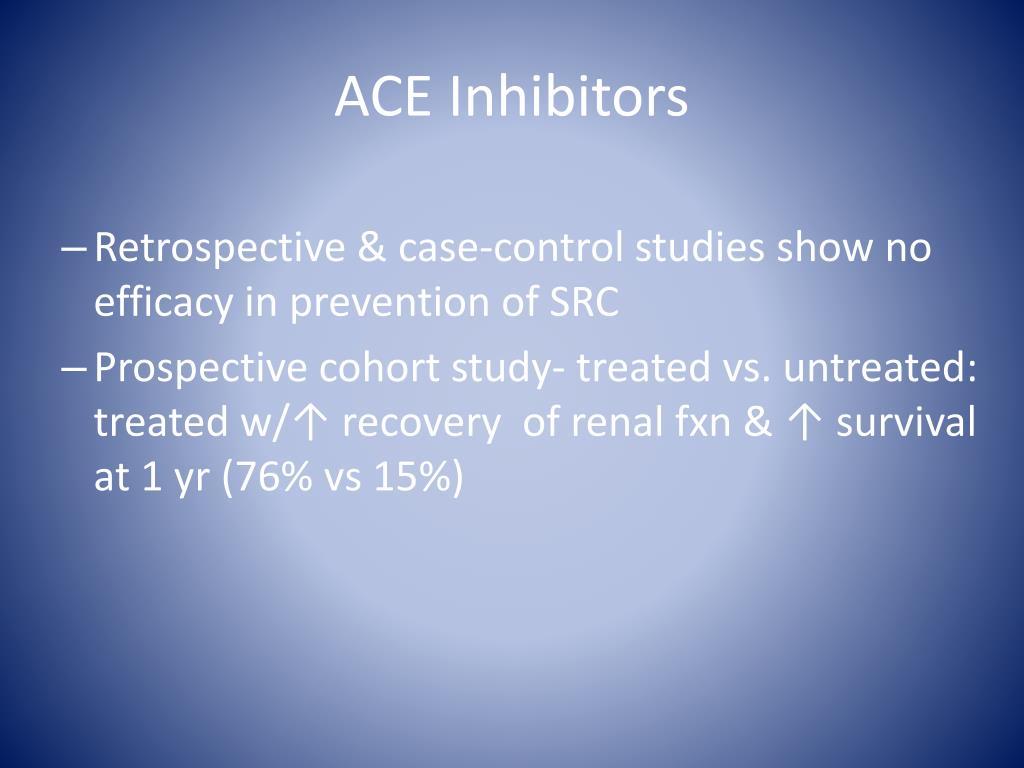 ACE Inhibitors

– Retrospective & case-control studies show no efficacy in prevention of SRC

– Prospective cohort study- treated vs. untreated: treated w/↑ recovery of renal fxn & ↑ survival at 1 yr (76% vs 15%)